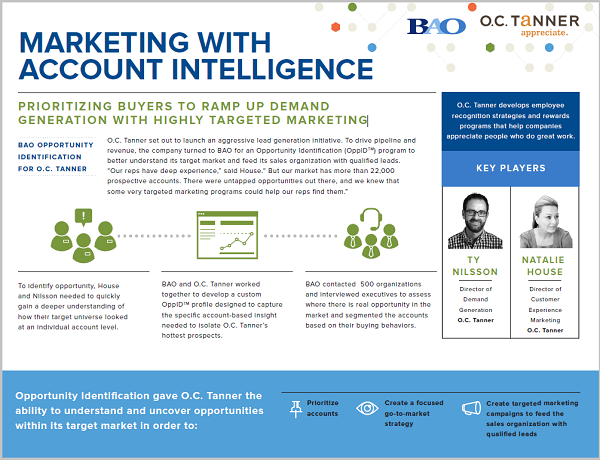 BAO

O.C. TANNER
appreciate.

MARKETING WITH ACCOUNT INTELLIGENCE

PRIORITIZING BUYERS TO RAMP UP DEMAND GENERATION WITH HIGHLY TARGETED MARKETING

BAO OPPORTUNITY IDENTIFICATION FOR O.C. TANNER

O.C. Tanner set out to launch an aggressive lead generation initiative. To drive pipeline and revenue, the company turned to BAO for an Opportunity Identification (OppID™) program to better understand its target market and feed its sales organization with qualified leads. "Our reps have deep experience," said House." But our market has more than 22,000 prospective accounts. There were untapped opportunities out there, and we knew that some very targeted marketing programs could help our reps find them."

To identify opportunity, House and Nilsson needed to quickly gain a deeper understanding of how their target universe looked at an individual account level.

BAO and O.C. Tanner worked together to develop a custom OppID™ profile designed to capture the specific account-based insight needed to isolate O.C. Tanner's hottest prospects.

BAO contacted 500 organizations and interviewed executives to assess where there is real opportunity in the market and segmented the accounts based on their buying behaviors.

O.C. Tanner develops employee recognition strategies and rewards programs that help companies appreciate people who do great work.

KEY PLAYERS

TY NILSSON
Director of Demand Generation
O.C. Tanner

NATALIE HOUSE
Director of Customer Experience Marketing
O.C. Tanner

Opportunity Identification gave O.C. Tanner the ability to understand and uncover opportunities within its target market in order to:

Prioritize accounts

Create a focused go-to-market strategy

Create targeted marketing campaigns to feed the sales organization with qualified leads